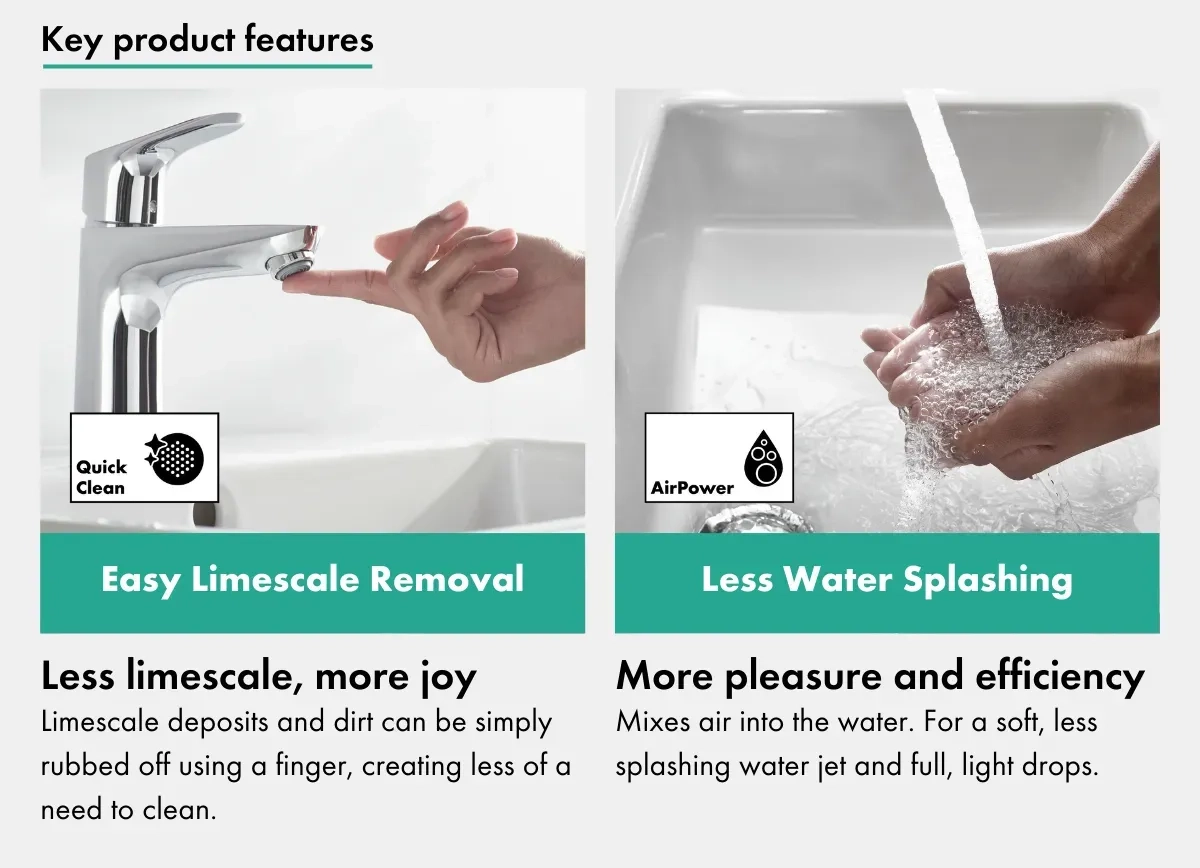 Key product features

Quick Clean

Easy Limescale Removal

Less limescale, more joy

Limescale deposits and dirt can be simply rubbed off using a finger, creating less of a need to clean.

AirPower

Less Water Splashing

More pleasure and efficiency

Mixes air into the water. For a soft, less splashing water jet and full, light drops.